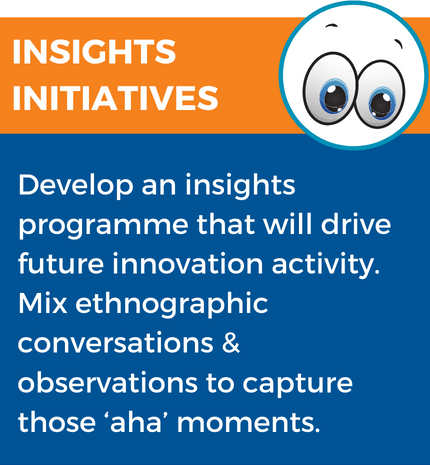 INSIGHTS INITIATIVES

Develop an insights programme that will drive future innovation activity. Mix ethnographic conversations & observations to capture those ‘aha’ moments.